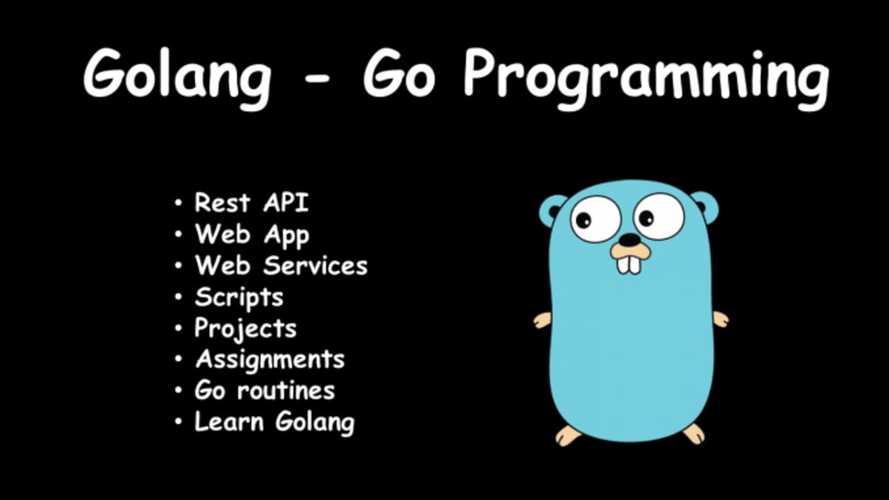 Golang - Go Programming

• Rest API
• Web App
• Web Services
• Scripts
• Projects
• Assignments
• Go routines
• Learn Golang